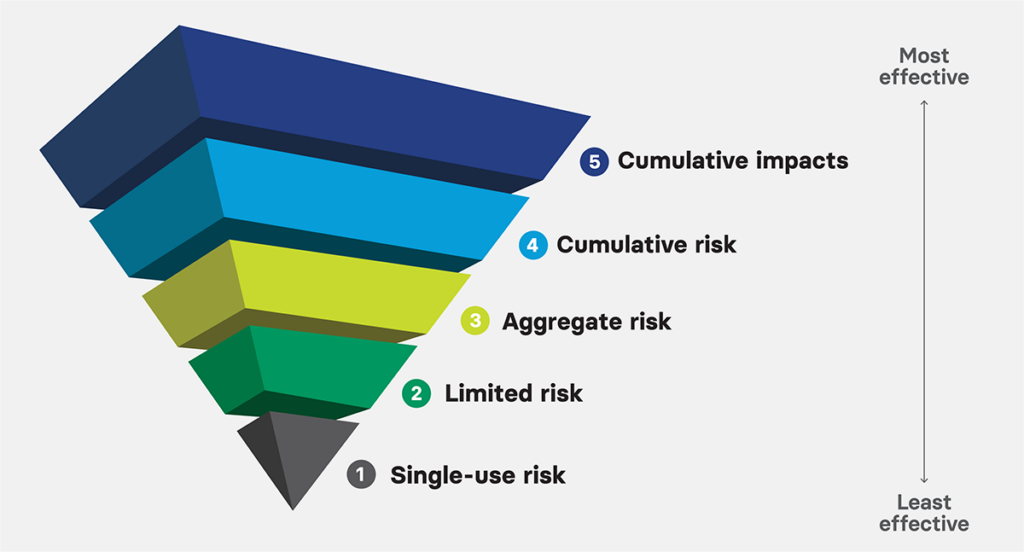 Most effective

5 Cumulative impacts

4 Cumulative risk

3 Aggregate risk

2 Limited risk

1 Single-use risk

Least effective